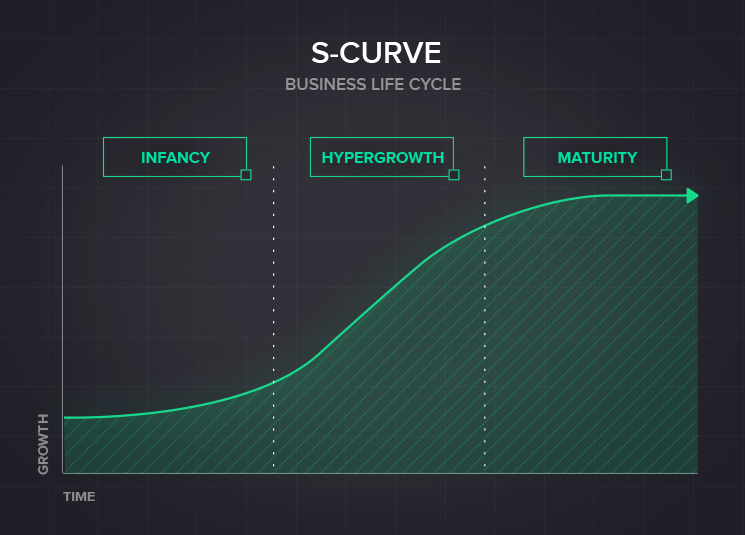 S-CURVE
BUSINESS LIFE CYCLE

INFANCY
HYPERGROWTH
MATURITY

GROWTH
TIME